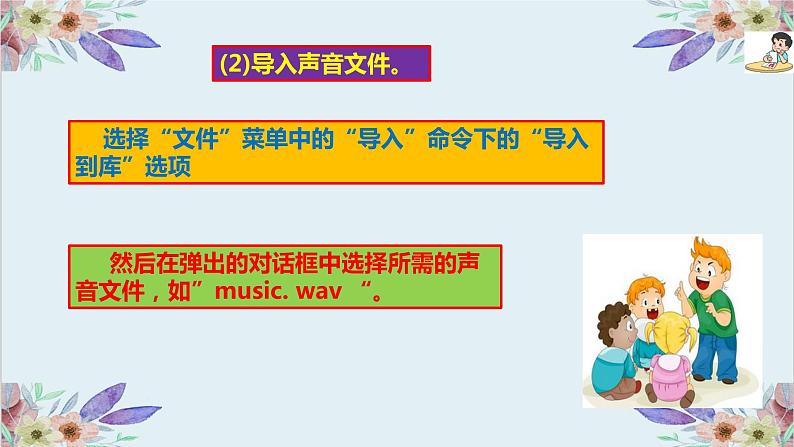 (2)导入声音文件。

选择“文件”菜单中的“导入”命令下的“导入到库”选项

然后在弹出的对话框中选择所需的声音文件，如”music. wav “。